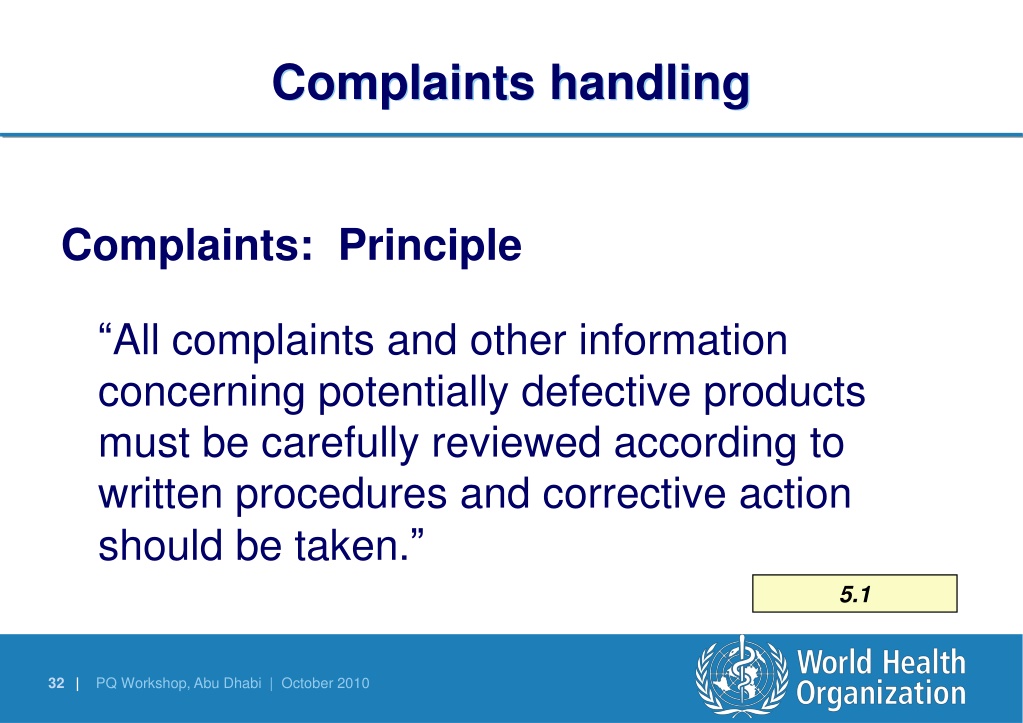 Complaints handling

Complaints: Principle

“All complaints and other information concerning potentially defective products must be carefully reviewed according to written procedures and corrective action should be taken.”

5.1

32 | PQ Workshop, Abu Dhabi | October 2010

World Health Organization